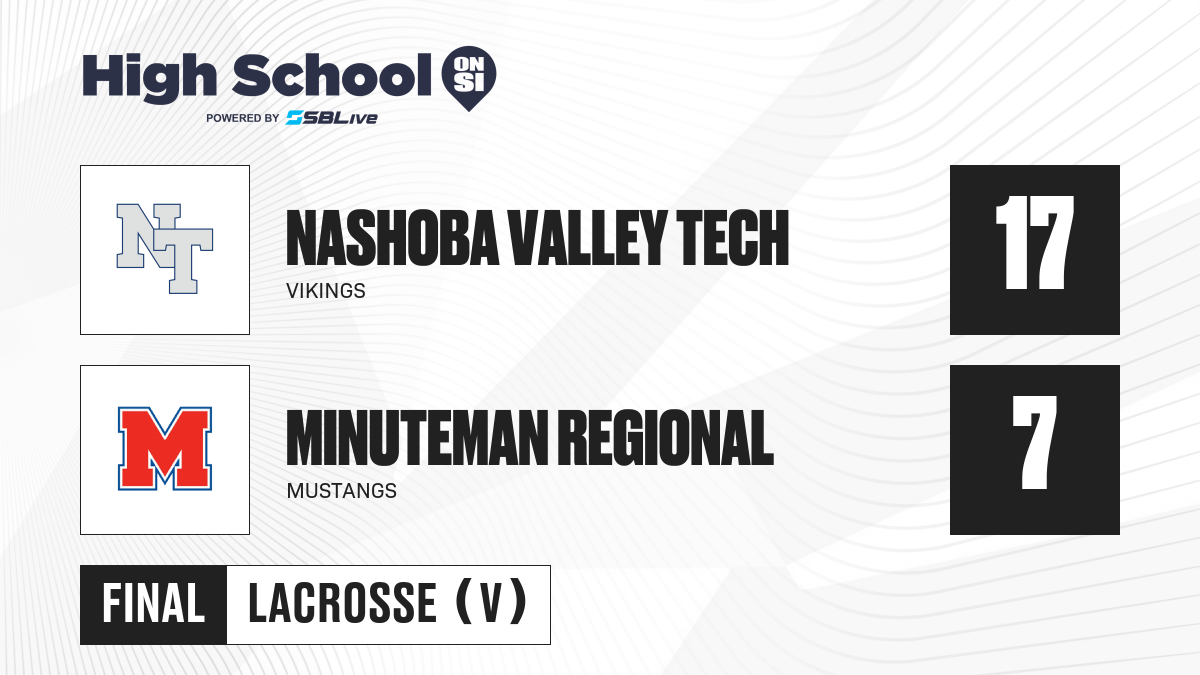 High School ON SI
POWERED BY SBLive

NT

NASHOBA VALLEY TECH
VIKINGS

17

M

MINUTEMAN REGIONAL
MUSTANGS

7

FINAL LACROSSE (V)